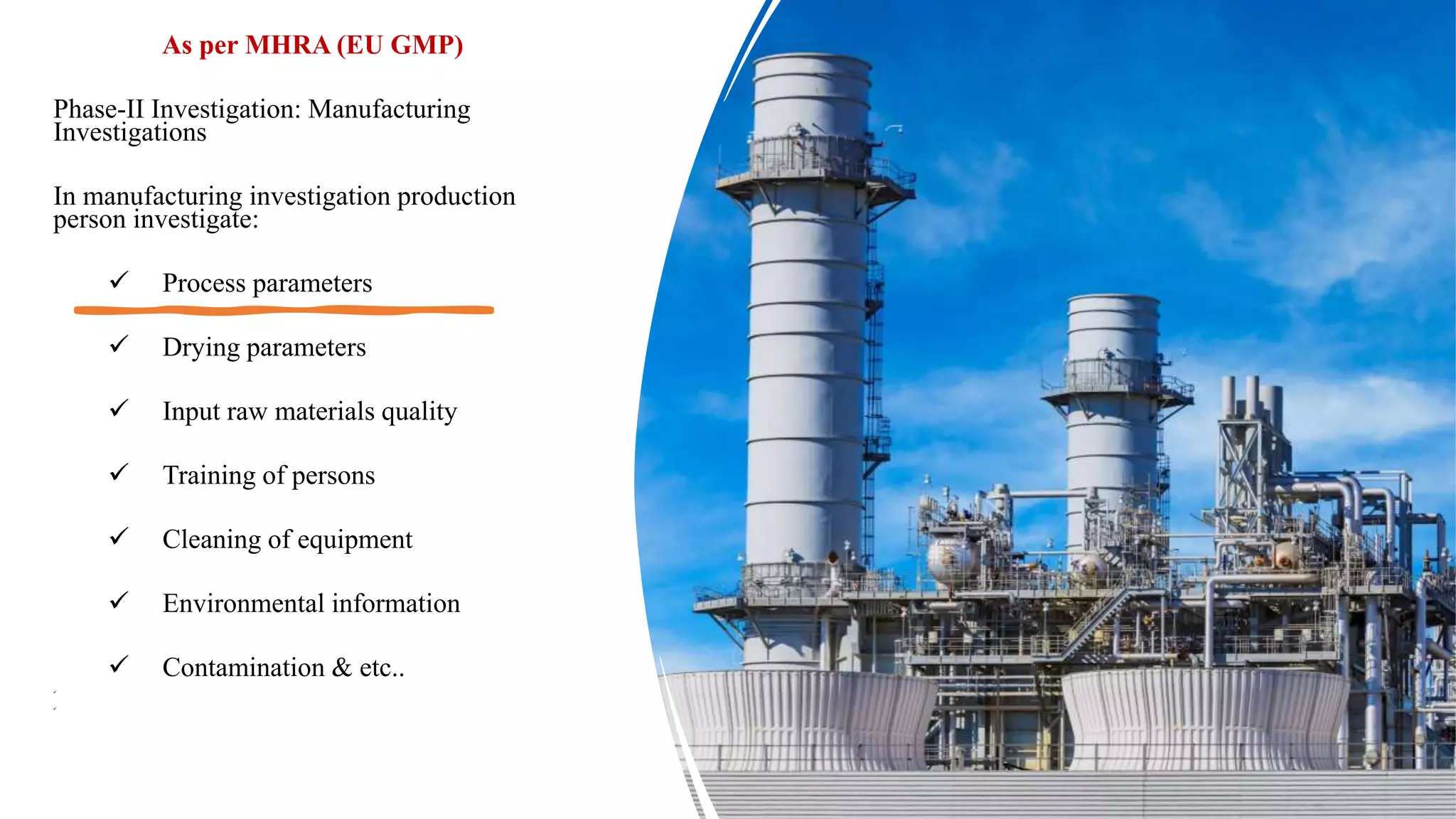 As per MHRA (EU GMP)

Phase-II Investigation: Manufacturing Investigations

In manufacturing investigation production person investigate:

✓ Process parameters

✓ Drying parameters

✓ Input raw materials quality

✓ Training of persons

✓ Cleaning of equipment

✓ Environmental information

✓ Contamination & etc..